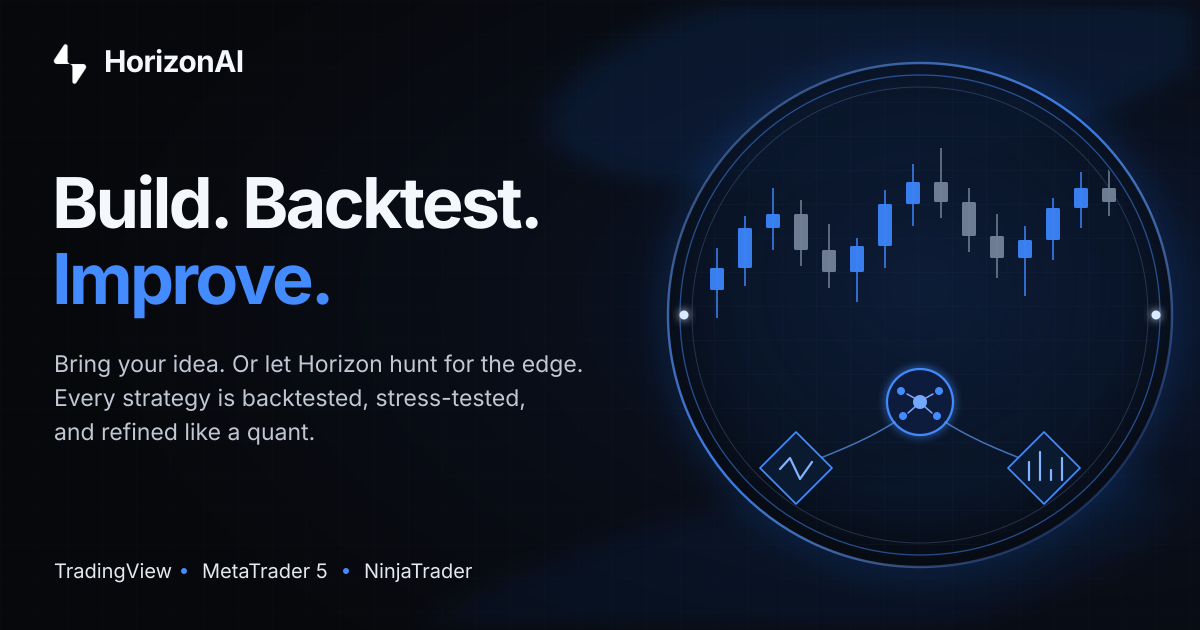 HorizonAI

Build. Backtest.
Improve.

Bring your idea. Or let Horizon hunt for the edge. Every strategy is backtested, stress-tested, and refined like a quant.

TradingView • MetaTrader 5 • NinjaTrader